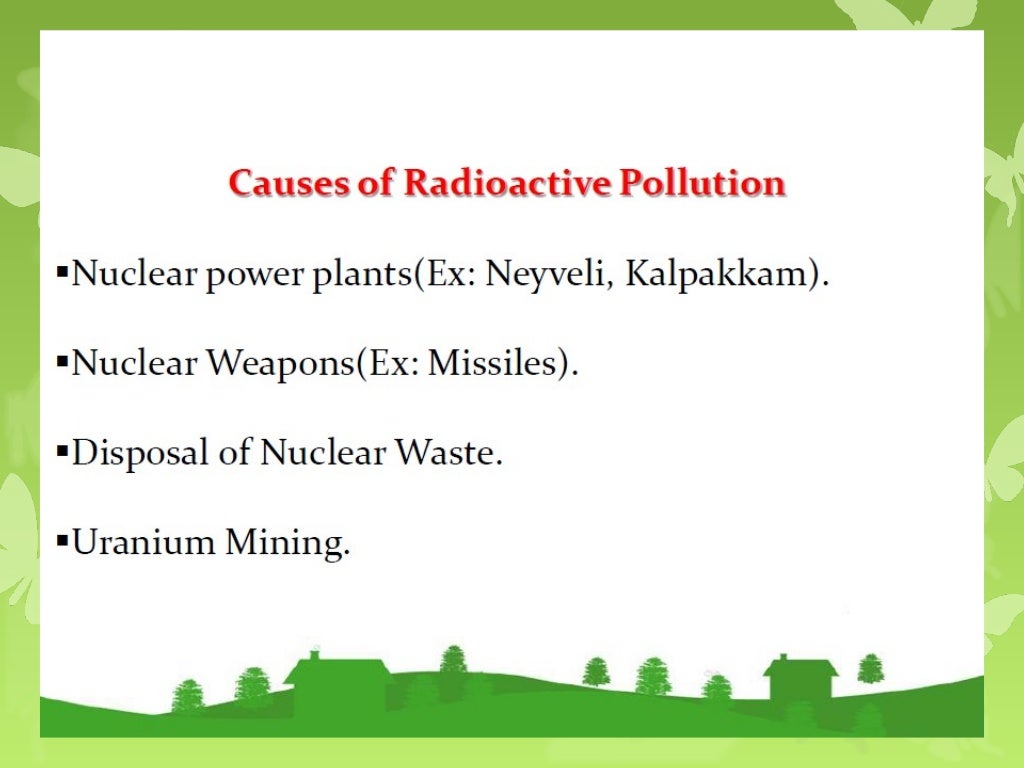 Causes of Radioactive Pollution

▪Nuclear power plants(Ex: Neyveli, Kalpakkam).

▪Nuclear Weapons(Ex: Missiles).

▪Disposal of Nuclear Waste.

▪Uranium Mining.